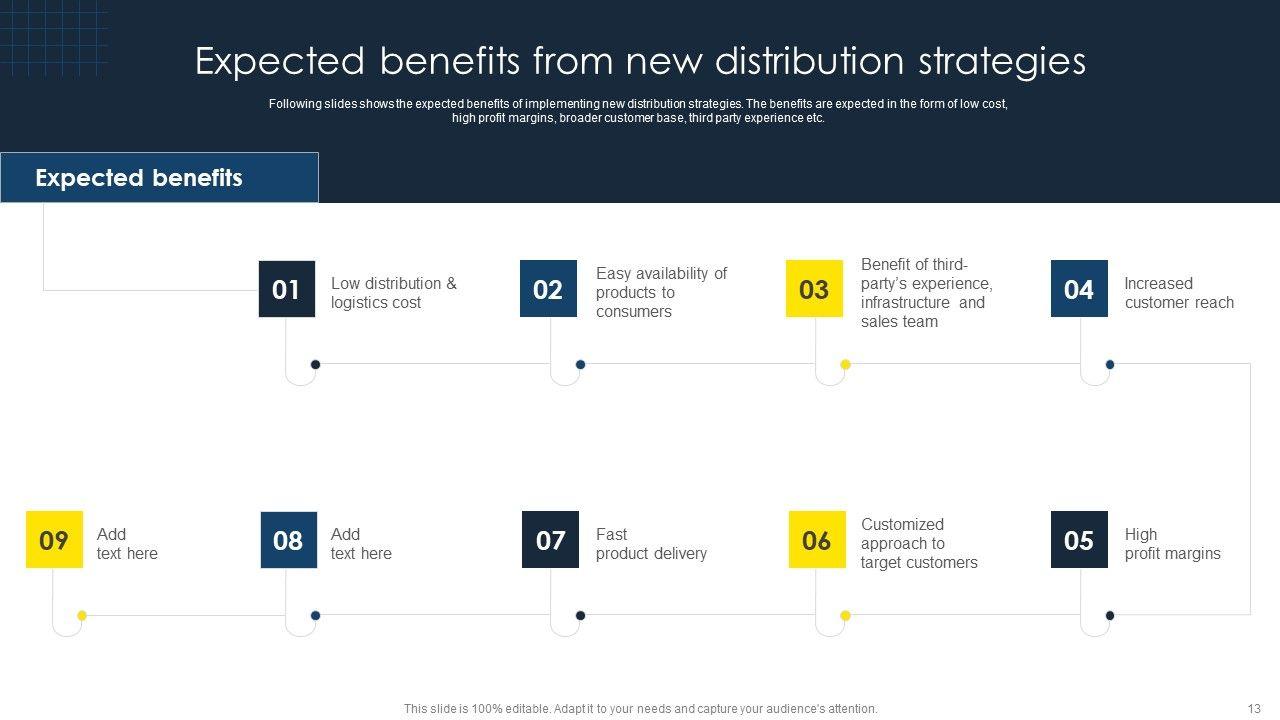 Expected benefits from new distribution strategies

Following slides shows the expected benefits of implementing new distribution strategies. The benefits are expected in the form of low cost, high profit margins, broader customer base, third party experience etc.

Expected benefits

01 Low distribution & logistics cost

02 Easy availability of products to consumers

03 Benefit of third-party's experience, infrastructure and sales team

04 Increased customer reach

09 Add text here

08 Add text here

07 Fast product delivery

06 Customized approach to target customers

05 High profit margins

This slide is 100% editable. Adapt it to your needs and capture your audience's attention.

13